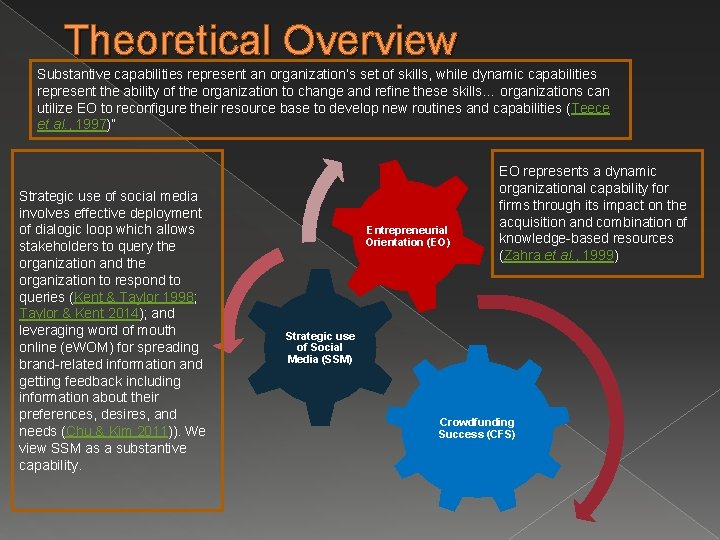 Theoretical Overview

Substantive capabilities represent an organization's set of skills, while dynamic capabilities represent the ability of the organization to change and refine these skills… organizations can utilize EO to reconfigure their resource base to develop new routines and capabilities (Teece et al., 1997)"

Strategic use of social media involves effective deployment of dialogic loop which allows stakeholders to query the organization and the organization to respond to queries (Kent & Taylor 1998; Taylor & Kent 2014); and leveraging word of mouth online (eWOM) for spreading brand-related information and getting feedback including information about their preferences, desires, and needs (Chu & Kim 2011)). We view SSM as a substantive capability.

Entrepreneurial Orientation (EO)

Strategic use of Social Media (SSM)

Crowdfunding Success (CFS)

EO represents a dynamic organizational capability for firms through its impact on the acquisition and combination of knowledge-based resources (Zahra et al., 1999)